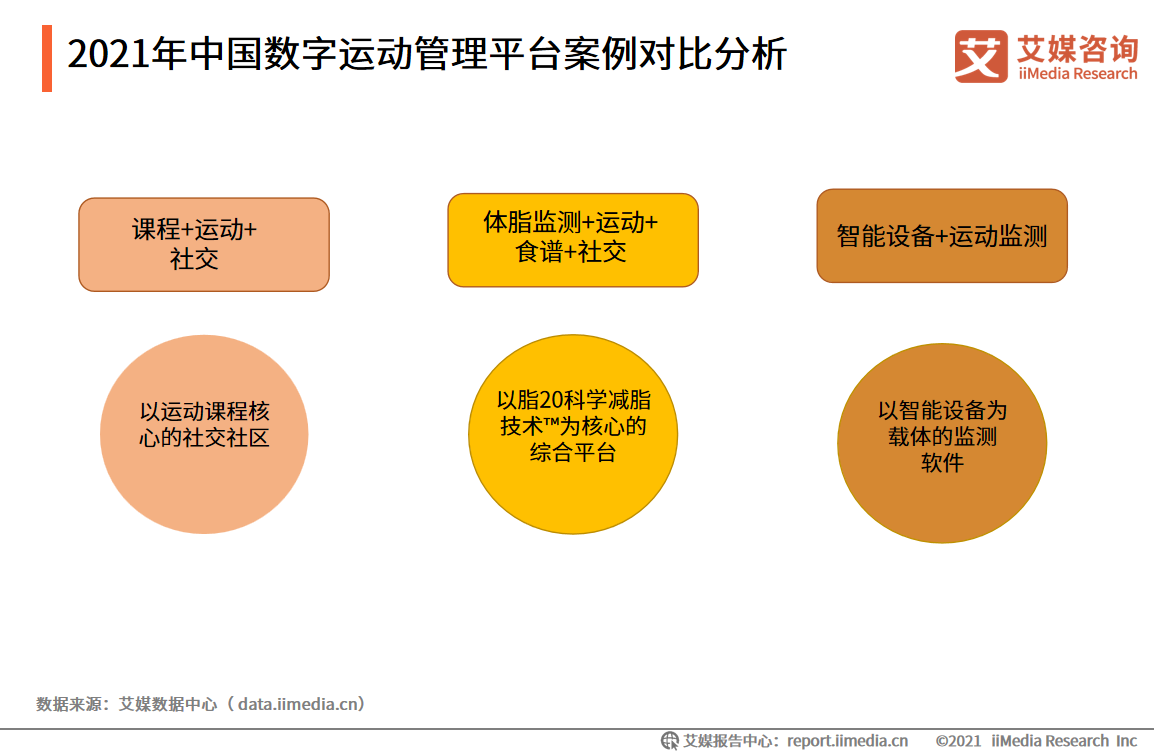 2021年中国数字运动管理平台案例对比分析

艾媒咨询
iiMedia Research

课程+运动+社交

体脂监测+运动+食谱+社交

智能设备+运动监测

以运动课程核心的社交社区

以脂20科学减脂技术™为核心的综合平台

以智能设备为载体的监测软件

数据来源：艾媒数据中心（data.iimedia.cn）

艾媒报告中心：report.iimedia.cn ©2021 iiMedia Research Inc